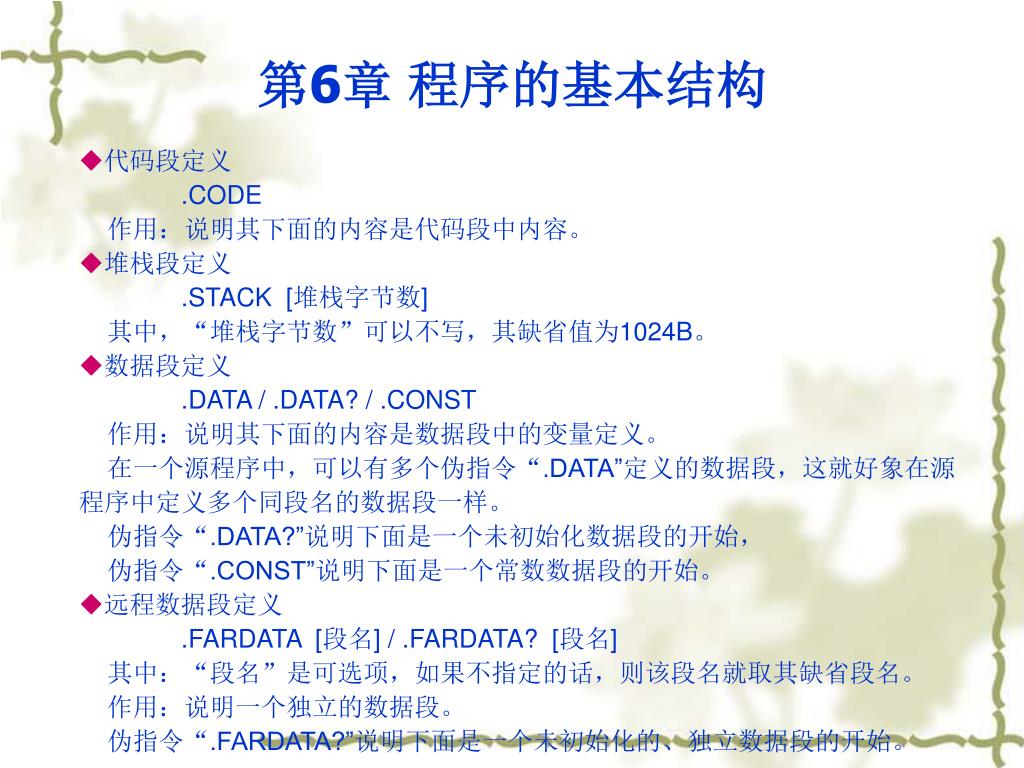 第6章 程序的基本结构

◆代码段定义

.CODE

作用：说明其下面的内容是代码段中内容。

◆堆栈段定义

.STACK [堆栈字节数]

其中，“堆栈字节数”可以不写，其缺省值为1024B。

◆数据段定义

.DATA / .DATA? / .CONST

作用：说明其下面的内容是数据段中的变量定义。

在一个源程序中，可以有多个伪指令“.DATA”定义的数据段，这就好象在源程序中定义多个同段名的数据段一样。

伪指令“.DATA?”说明下面是一个未初始化数据段的开始，

伪指令“.CONST”说明下面是一个常数数据段的开始。

◆远程数据段定义

.FARDATA [段名] / .FARDATA? [段名]

其中：“段名”是可选项，如果不指定的话，则该段名就取其缺省段名。

作用：说明一个独立的数据段。

伪指令“.FARDATA?”说明下面是一个未初始化的、独立数据段的开始。